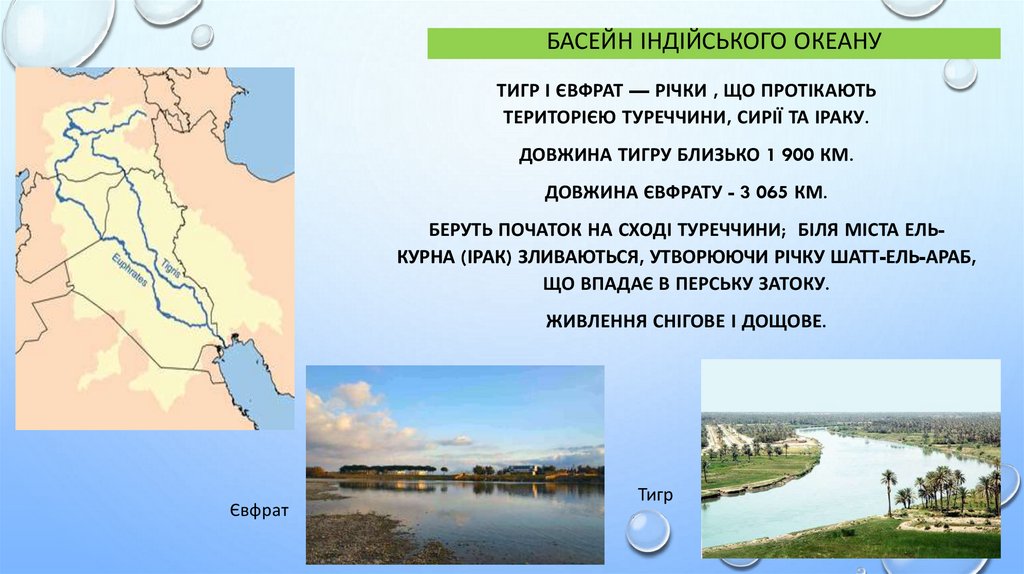 БАСЕЙН ІНДІЙСЬКОГО ОКЕАНУ

ТИГР І ЄВФРАТ — РІЧКИ , ЩО ПРОТІКАЮТЬ ТЕРИТОРІЄЮ ТУРЕЧЧИНИ, СИРІЇ ТА ІРАКУ.

ДОВЖИНА ТИГРУ БЛИЗЬКО 1 900 КМ.

ДОВЖИНА ЄВФРАТУ - 3 065 КМ.

БЕРУТЬ ПОЧАТОК НА СХОДІ ТУРЕЧЧИНИ; БІЛЯ МІСТА ЕЛЬ-КУРНА (ІРАК) ЗЛИВАЮТЬСЯ, УТВОРЮЮЧИ РІЧКУ ШАТТ-ЕЛЬ-АРАБ, ЩО ВПАДАЄ В ПЕРСЬКУ ЗАТОКУ.

ЖИВЛЕННЯ СНІГОВЕ І ДОЩОВЕ.

Euphrates

Tigris

Євфрат

Тигр